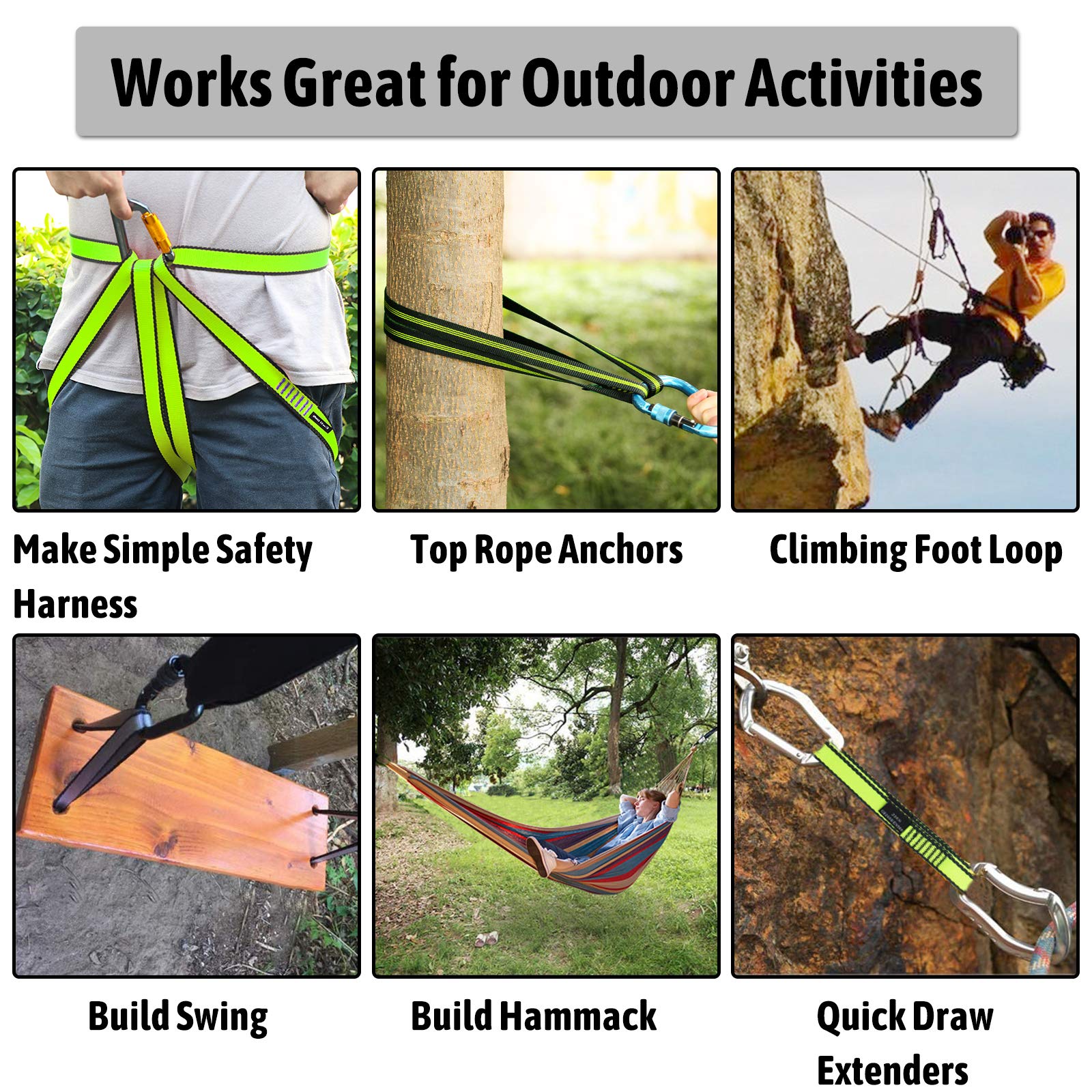 Works Great for Outdoor Activities

Make Simple Safety Harness

Top Rope Anchors

Climbing Foot Loop

Build Swing

Build Hammack

Quick Draw Extenders